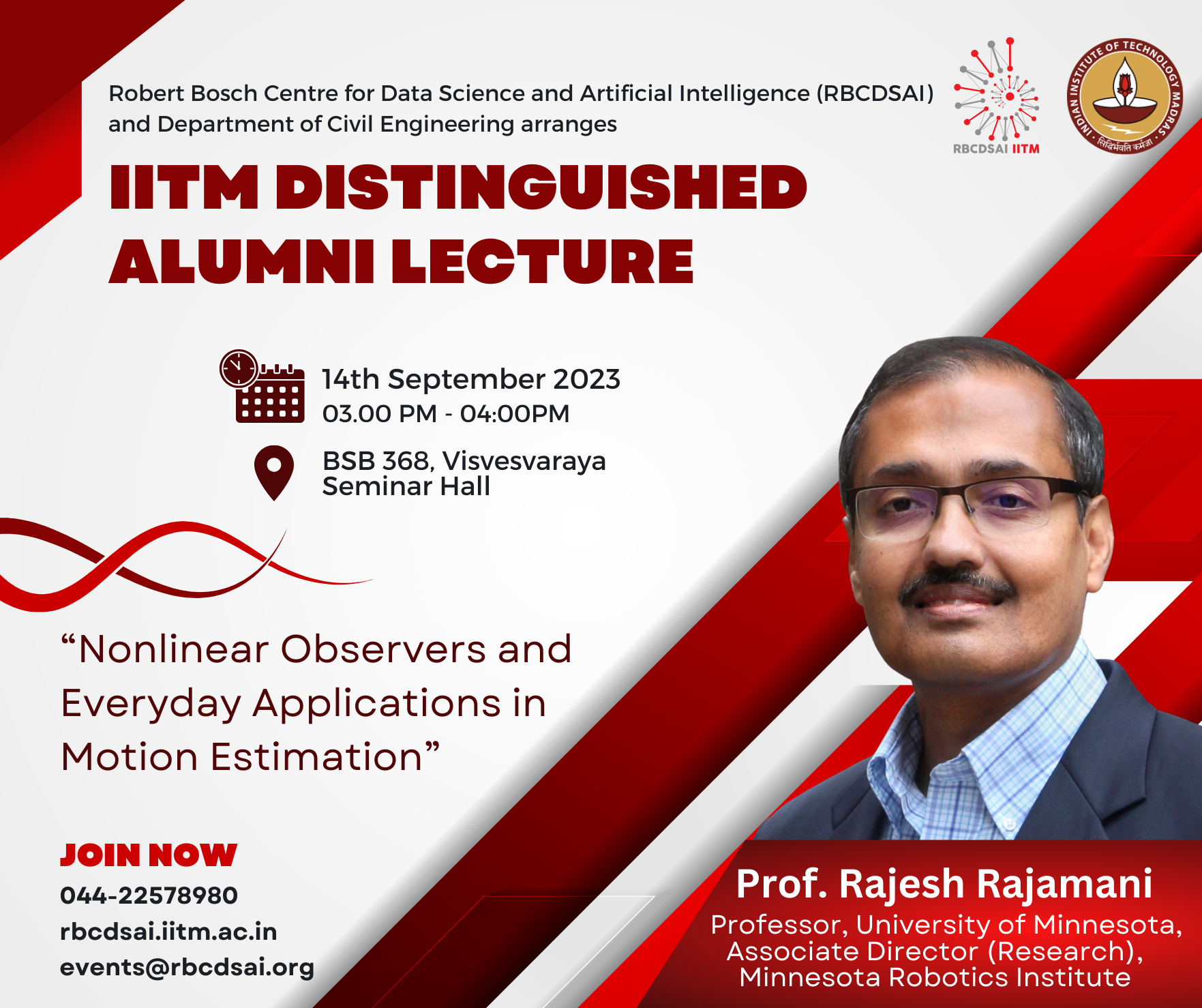 Robert Bosch Centre for Data Science and Artificial Intelligence (RBCDSAI) and Department of Civil Engineering arranges

RBCDSAI IITM

INDIAN INSTITUTE OF TECHNOLOGY MADRAS
सिद्धिर्भवति कर्मजा

IITM DISTINGUISHED ALUMNI LECTURE

14th September 2023
03.00 PM - 04:00PM

BSB 368, Visvesvaraya Seminar Hall

“Nonlinear Observers and Everyday Applications in Motion Estimation”

JOIN NOW
044-22578980
rbcdsai.iitm.ac.in
events@rbcdsai.org

Prof. Rajesh Rajamani
Professor, University of Minnesota,
Associate Director (Research),
Minnesota Robotics Institute